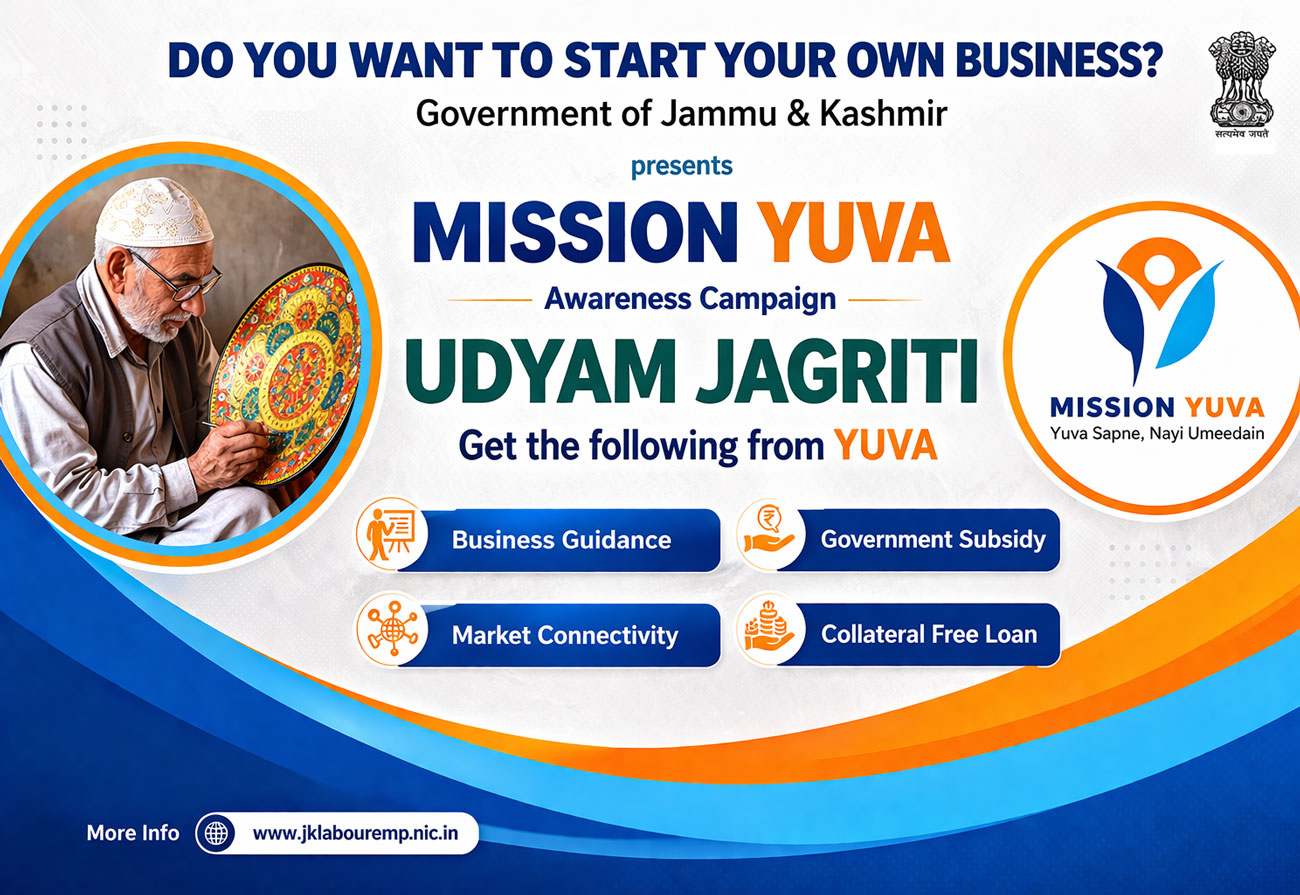 DO YOU WANT TO START YOUR OWN BUSINESS?
Government of Jammu & Kashmir

सत्यमेव जयते

presents

MISSION YUVA

Awareness Campaign

UDYAM JAGRITI

Get the following from YUVA

MISSION YUVA
Yuva Sapne, Nayi Umeedain

Business Guidance

Government Subsidy

Market Connectivity

Collateral Free Loan

More Info www.jklabouremp.nic.in